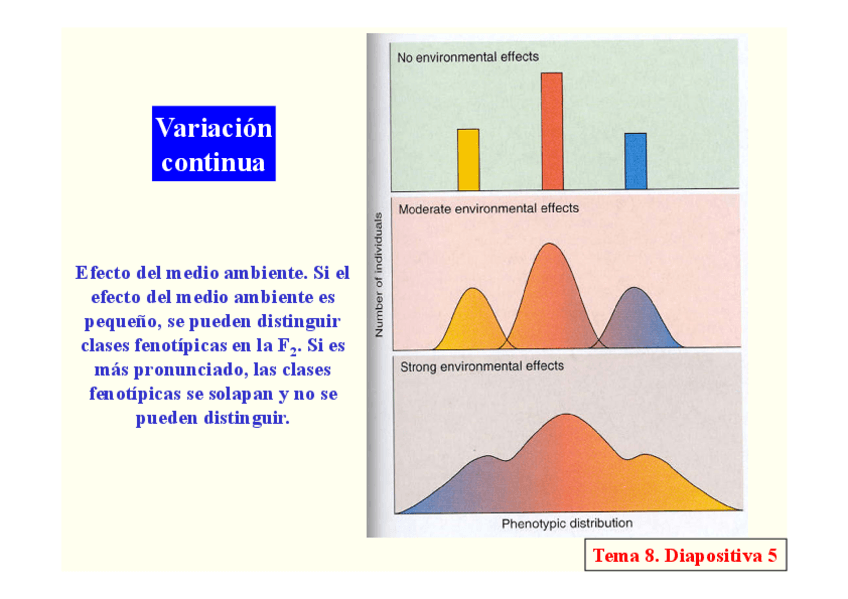 Variación continua

Efecto del medio ambiente. Si el efecto del medio ambiente es pequeño, se pueden distinguir clases fenotípicas en la $F_2$. Si es más pronunciado, las clases fenotípicas se solapan y no se pueden distinguir.

No environmental effects

Moderate environmental effects

Number of individuals

Strong environmental effects

Phenotypic distribution

Tema 8. Diapositiva 5